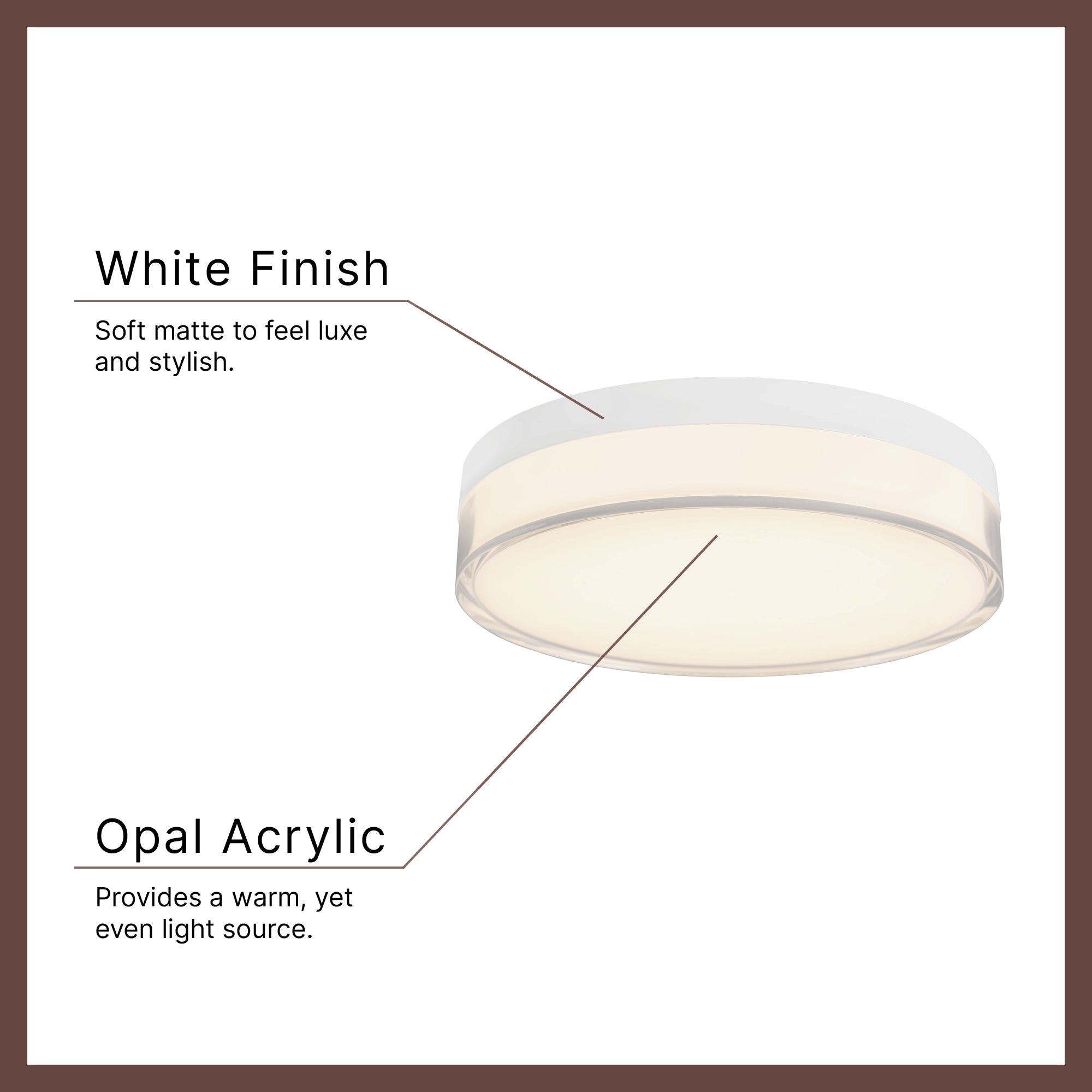 White Finish

Soft matte to feel luxe and stylish.

Opal Acrylic

Provides a warm, yet even light source.